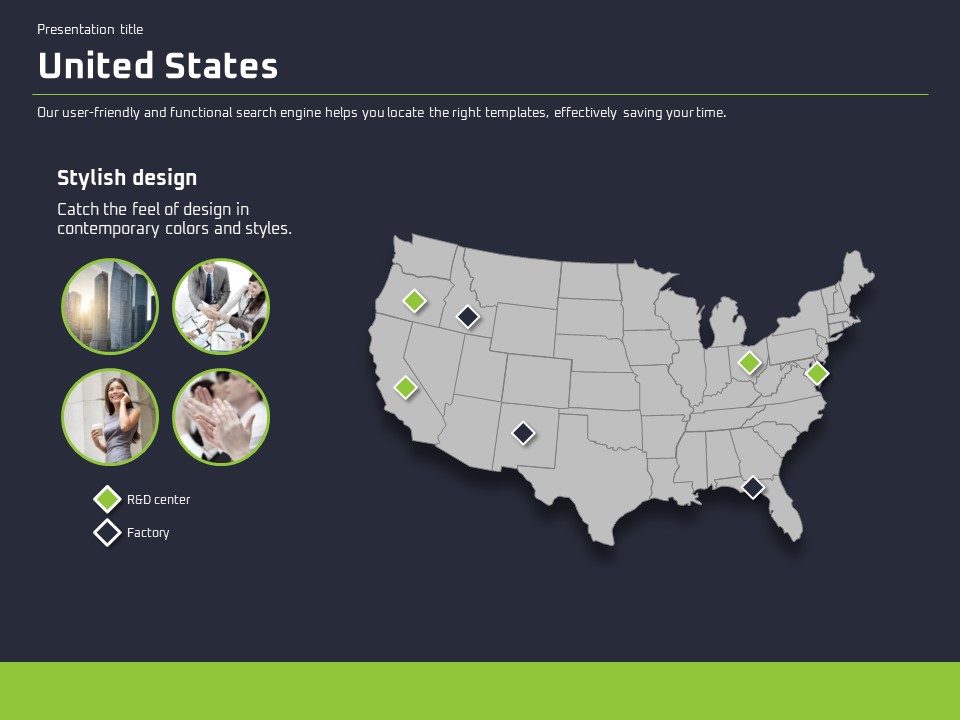 Presentation title

United States

Our user-friendly and functional search engine helps you locate the right templates, effectively saving your time.

Stylish design

Catch the feel of design in contemporary colors and styles.

R&D center

Factory